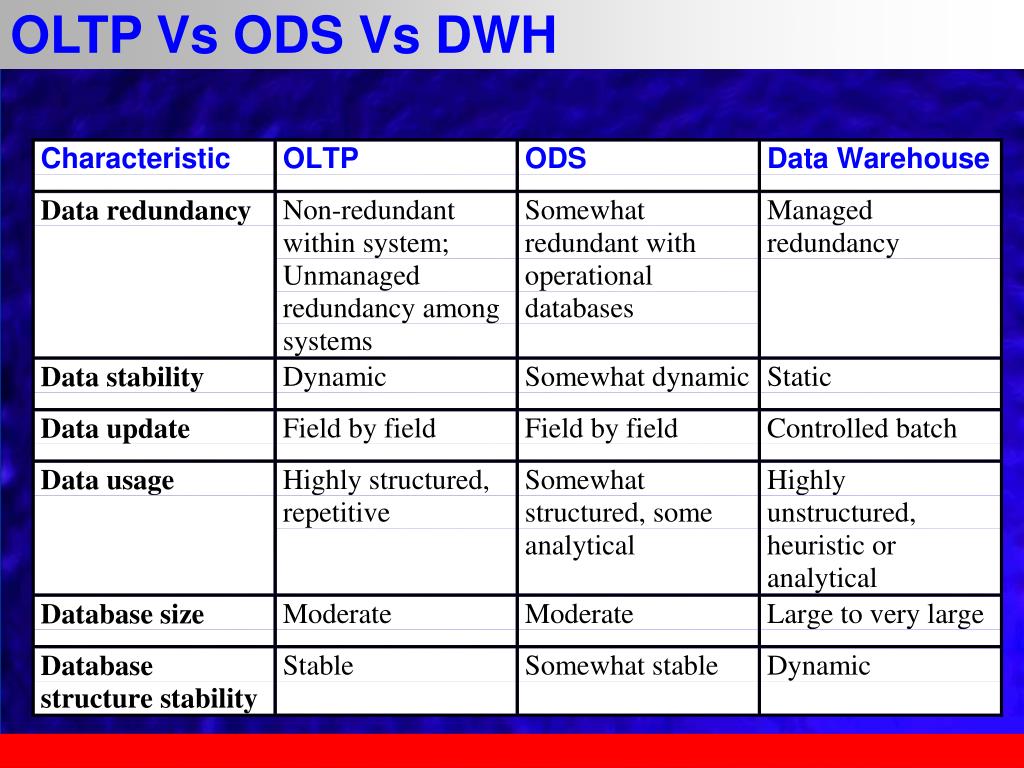 OLTP Vs ODS Vs DWH

| Characteristic | OLTP | ODS | Data Warehouse |
|---|---|---|---|
| Data redundancy | Non-redundant within system; Unmanaged redundancy among systems | Somewhat redundant with operational databases | Managed redundancy |
| Data stability | Dynamic | Somewhat dynamic | Static |
| Data update | Field by field | Field by field | Controlled batch |
| Data usage | Highly structured, repetitive | Somewhat structured, some analytical | Highly unstructured, heuristic or analytical |
| Database size | Moderate | Moderate | Large to very large |
| Database structure stability | Stable | Somewhat stable | Dynamic |